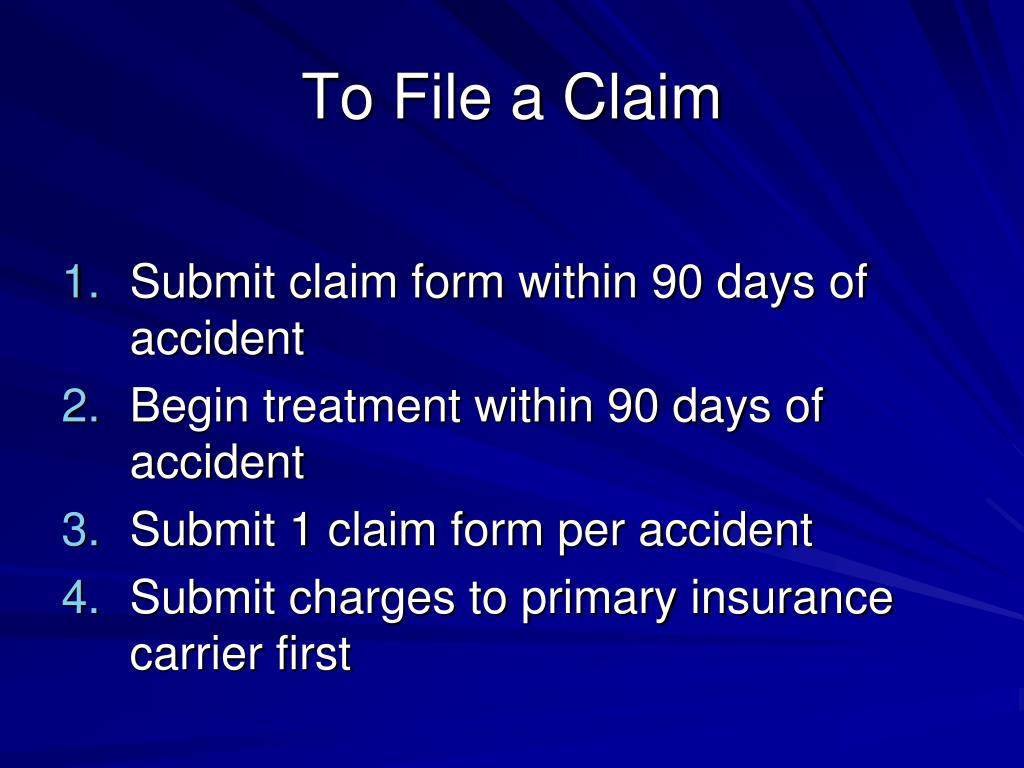 To File a Claim

1. Submit claim form within 90 days of accident
2. Begin treatment within 90 days of accident
3. Submit 1 claim form per accident
4. Submit charges to primary insurance carrier first